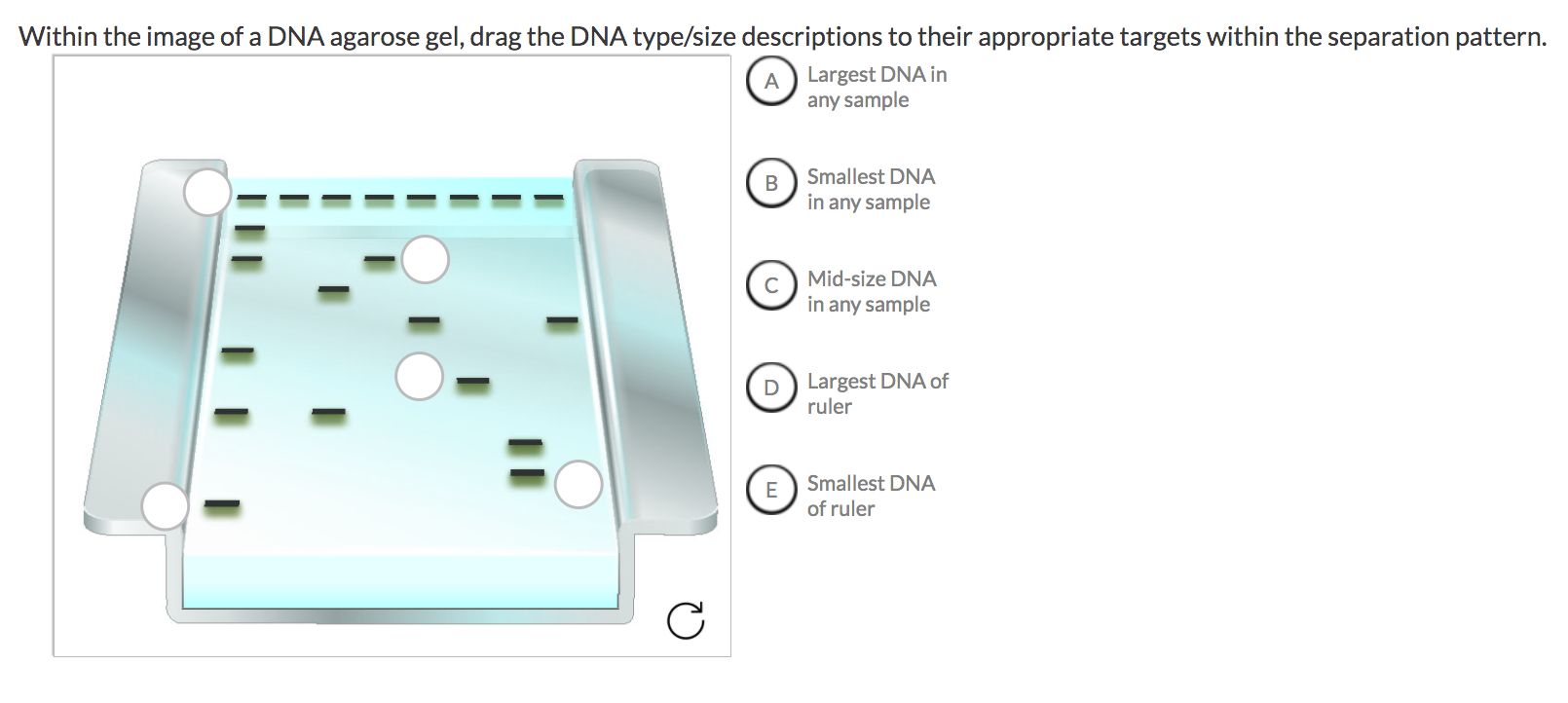 Within the image of a DNA agarose gel, drag the DNA type/size descriptions to their appropriate targets within the separation pattern.

A Largest DNA in any sample

B Smallest DNA in any sample

C Mid-size DNA in any sample

D Largest DNA of ruler

E Smallest DNA of ruler